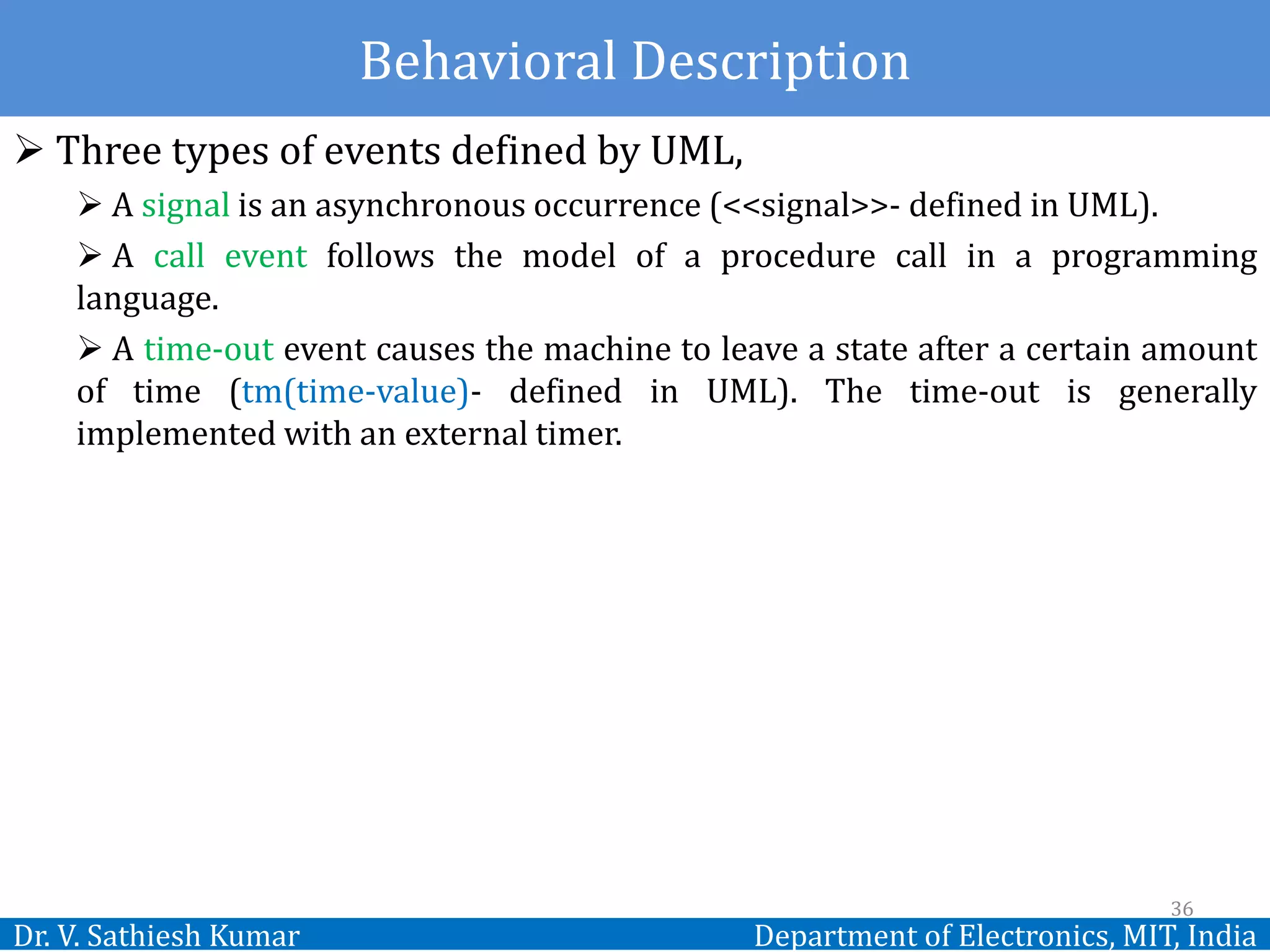 Behavioral Description

➢ Three types of events defined by UML,

➢ A signal is an asynchronous occurrence (<<signal>>- defined in UML).

➢ A call event follows the model of a procedure call in a programming language.

➢ A time-out event causes the machine to leave a state after a certain amount of time (tm(time-value)- defined in UML). The time-out is generally implemented with an external timer.

36

Dr. V. Sathiesh Kumar

Department of Electronics, MIT, India